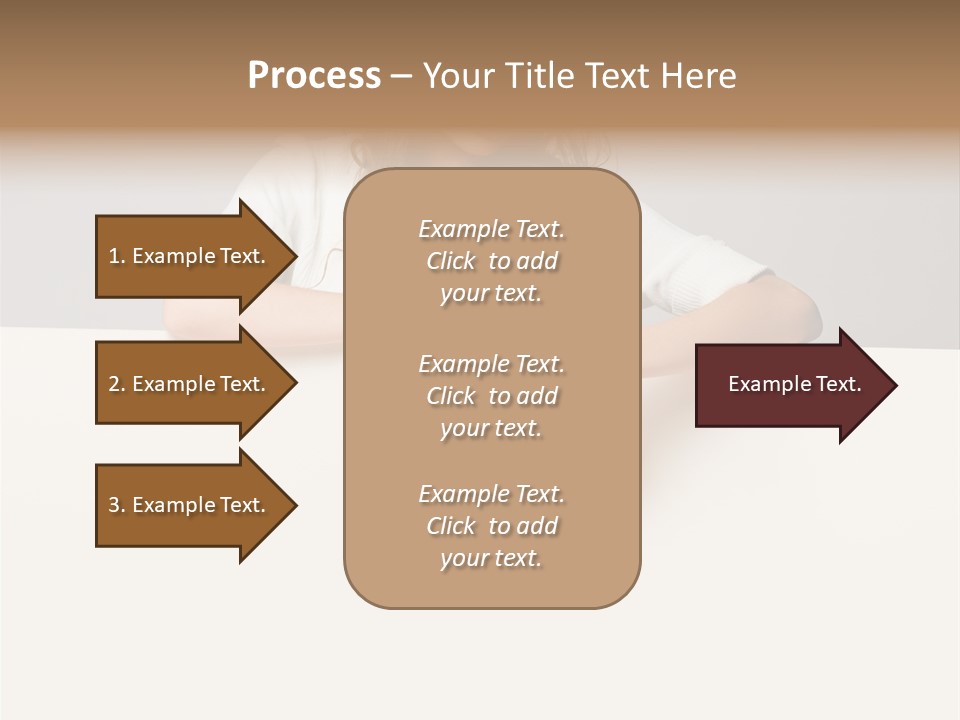 Process – Your Title Text Here

1. Example Text.

2. Example Text.

3. Example Text.

Example Text. Click to add your text.

Example Text. Click to add your text.

Example Text. Click to add your text.

Example Text.